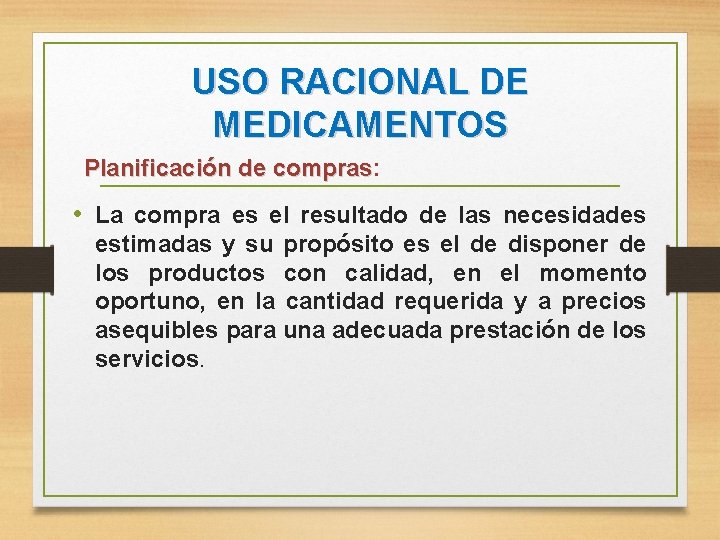 USO RACIONAL DE MEDICAMENTOS

Planificación de compras:

• La compra es el resultado de las necesidades estimadas y su propósito es el de disponer de los productos con calidad, en el momento oportuno, en la cantidad requerida y a precios asequibles para una adecuada prestación de los servicios.